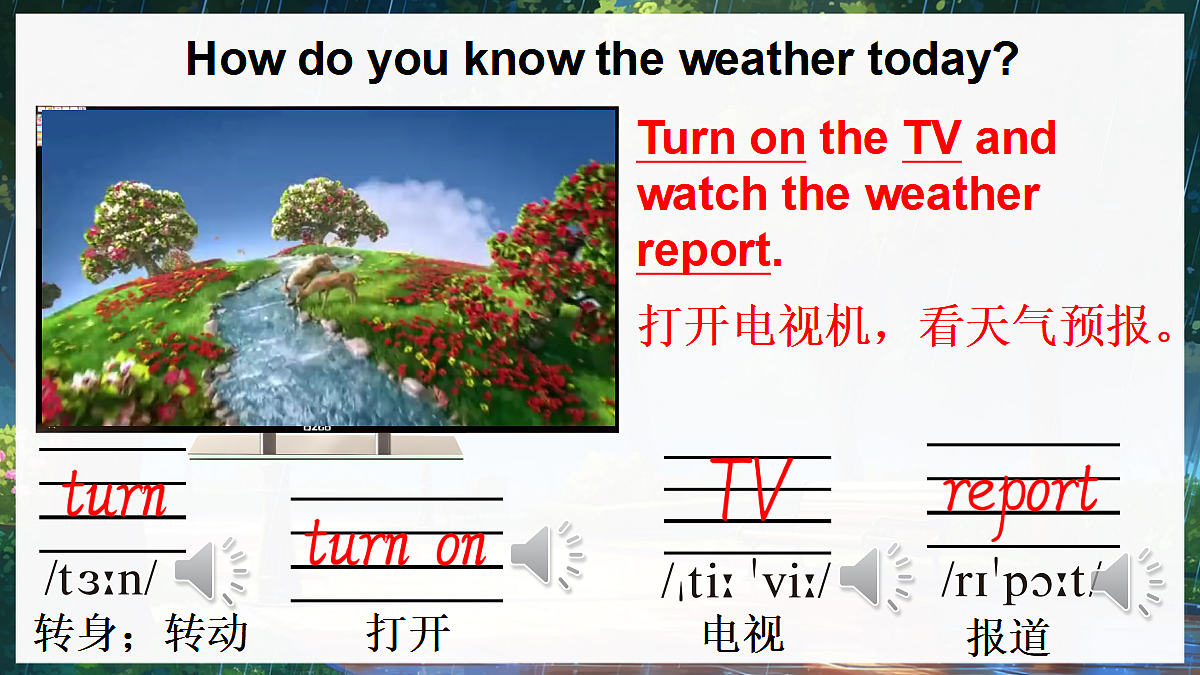 How do you know the weather today?

Turn on the TV and watch the weather report.

打开电视机，看天气预报。

turn
/tɜːn/
转身；转动

turn on
打开

TV
/ˌtiː ˈviː/
电视

report
/rɪˈpɔːt/
报道